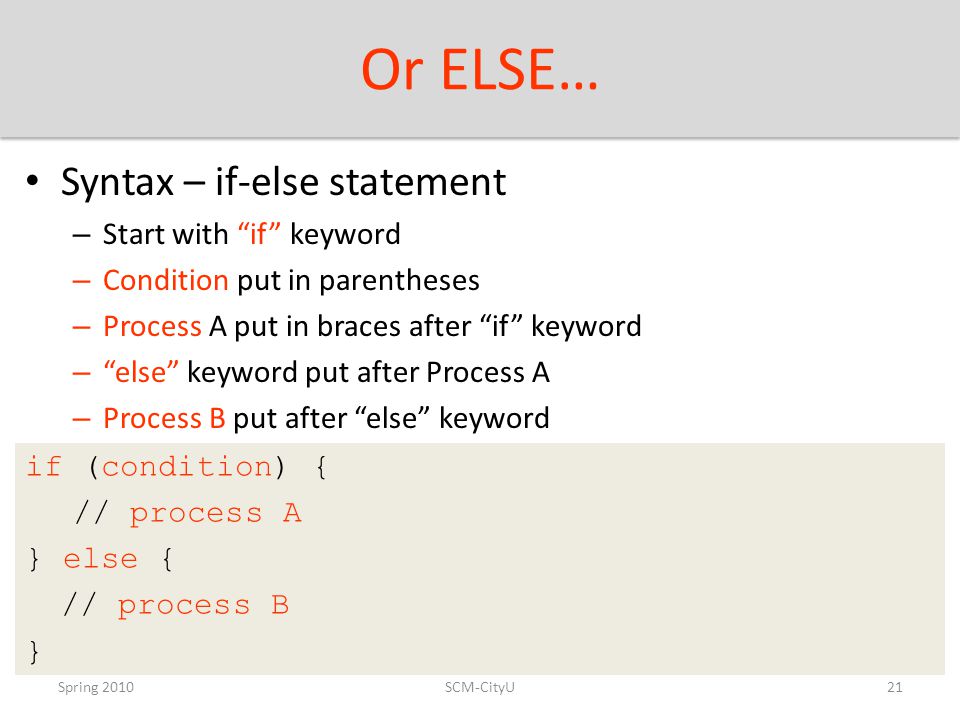 Or ELSE…

• Syntax – if-else statement
– Start with “if” keyword
– Condition put in parentheses
– Process A put in braces after “if” keyword
– “else” keyword put after Process A
– Process B put after “else” keyword

if (condition) {
// process A
} else {
// process B
}

Spring 2010
SCM-CityU
21